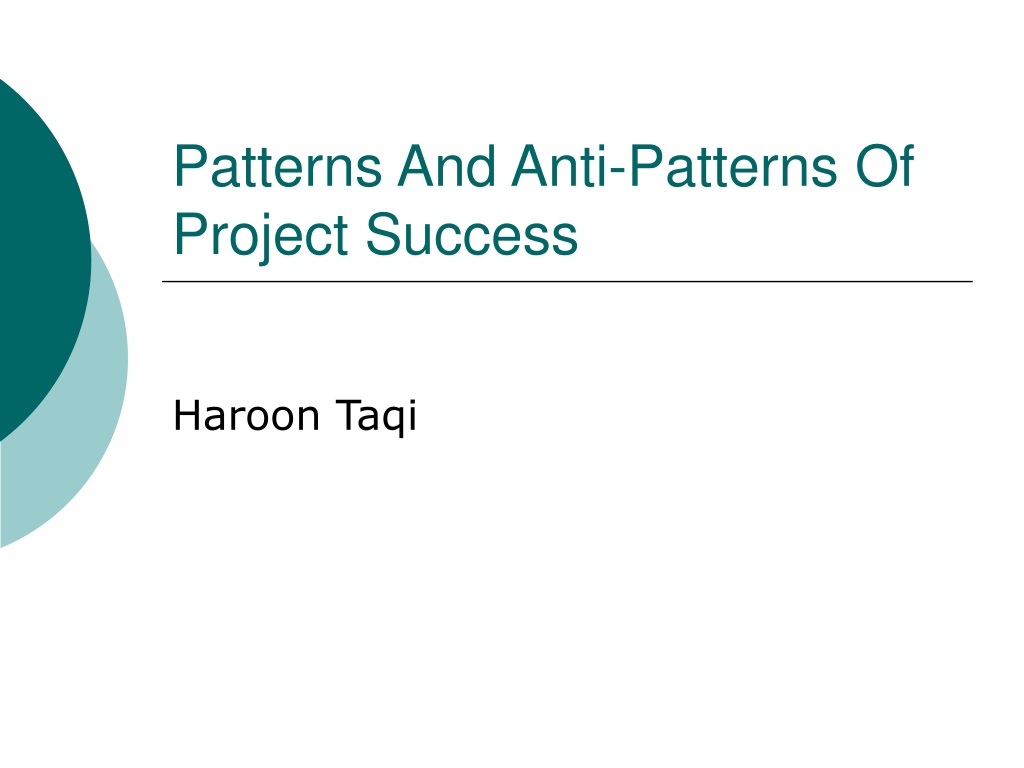 Patterns And Anti-Patterns Of Project Success

Haroon Taqi